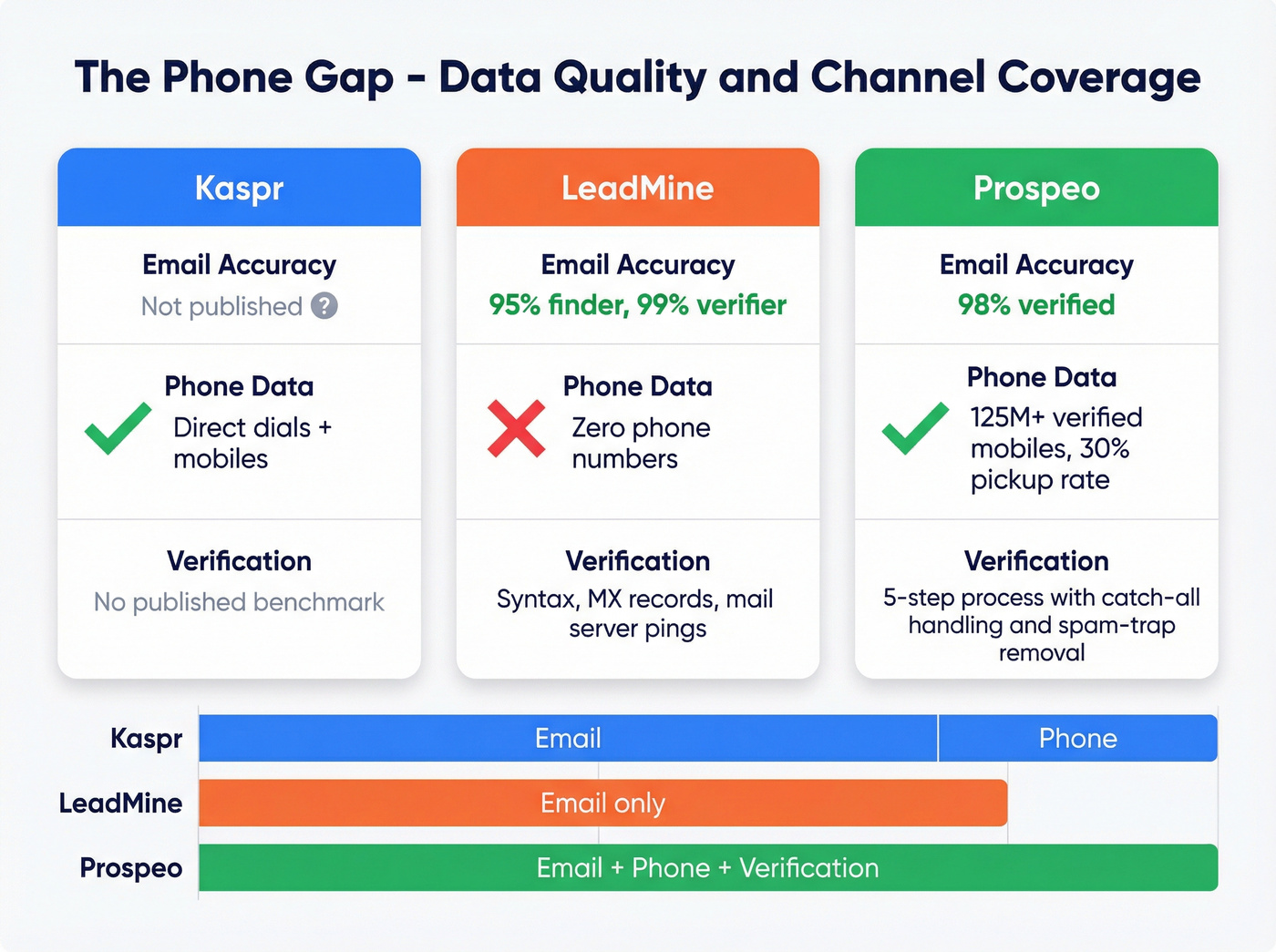 The Phone Gap - Data Quality and Channel Coverage

Kaspr

Email Accuracy
Not published ?

Phone Data
Direct dials + mobiles

Verification
No published benchmark

LeadMine

Email Accuracy
95% finder, 99% verifier

Phone Data
Zero phone numbers

Verification
Syntax, MX records, mail server pings

Prospeo

Email Accuracy
98% verified

Phone Data
125M+ verified mobiles, 30% pickup rate

Verification
5-step process with catch-all handling and spam-trap removal

Kaspr Email Phone
LeadMine Email only
Prospeo Email + Phone + Verification